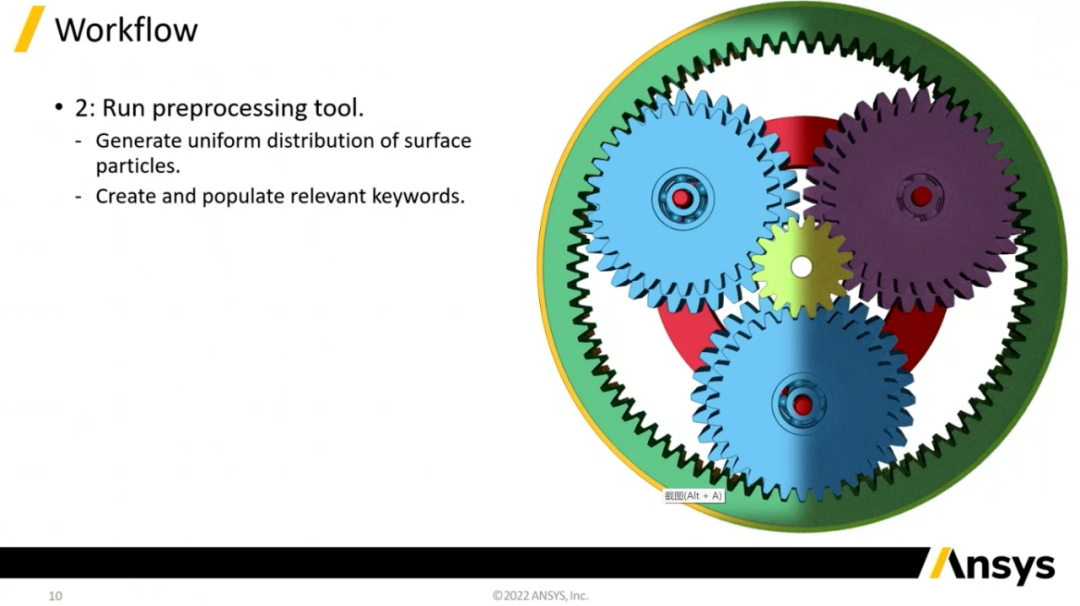 Workflow

• 2: Run preprocessing tool.
- Generate uniform distribution of surface particles.
- Create and populate relevant keywords.

截图(Alt + A)

Ansys

10

©2022 ANSYS, Inc.